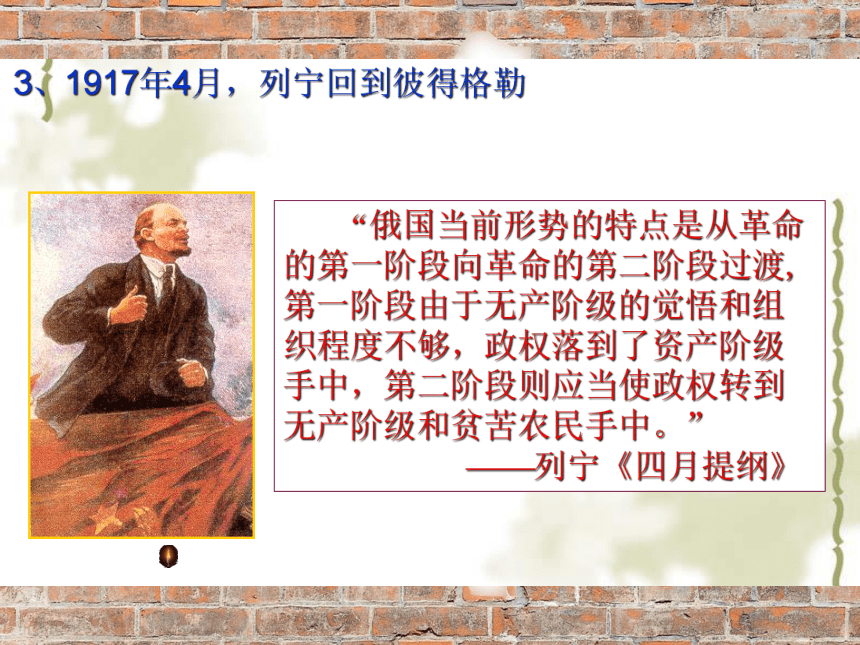 3、1917年4月，列宁回到彼得格勒

“俄国当前形势的特点是从革命的第一阶段向革命的第二阶段过渡，第一阶段由于无产阶级的觉悟和组织程度不够，政权落到了资产阶级手中，第二阶段则应当使政权转到无产阶级和贫苦农民手中。”

——列宁《四月提纲》